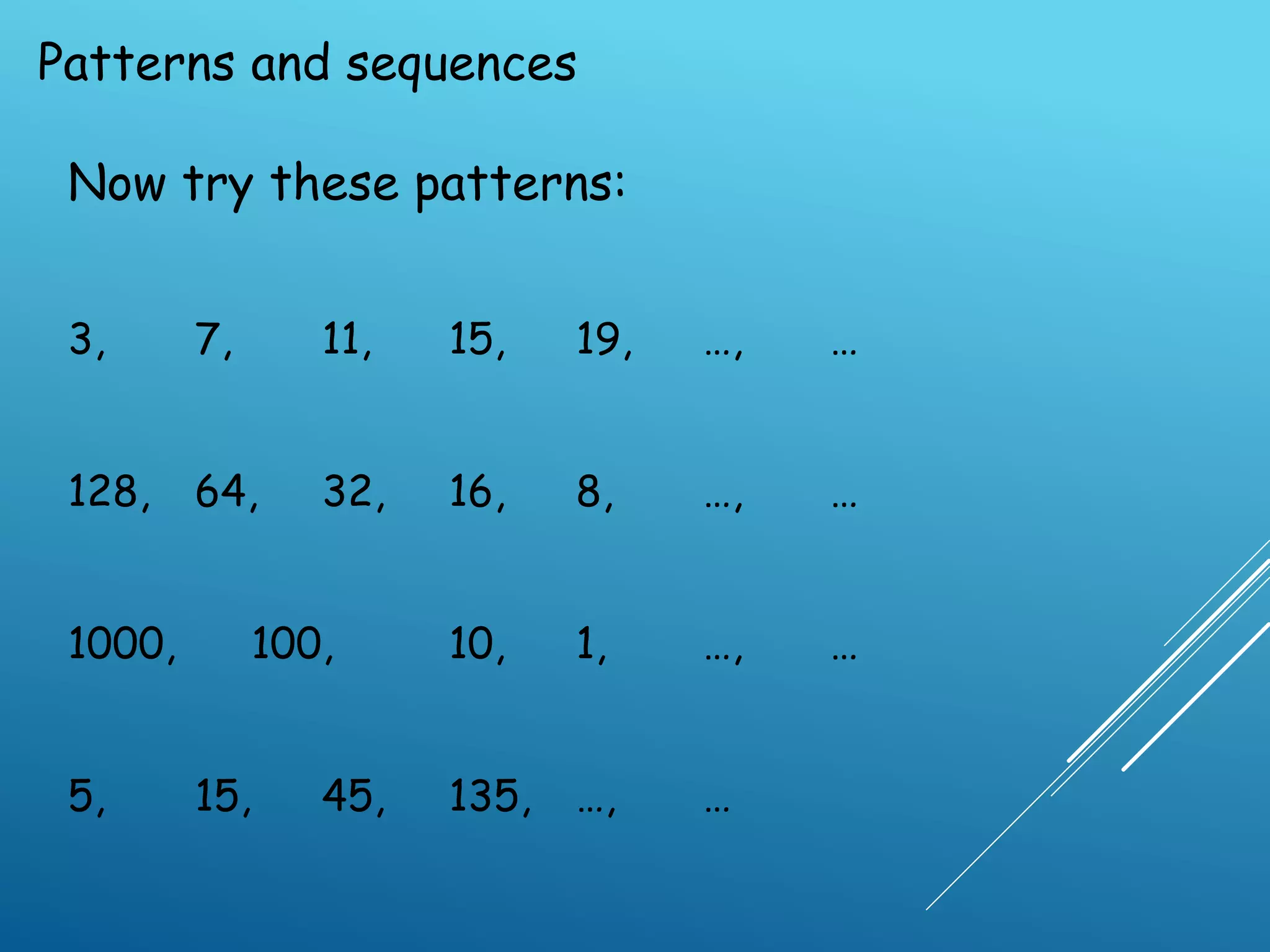 Patterns and sequences

Now try these patterns:

3, 7, 11, 15, 19, …, …

128, 64, 32, 16, 8, …, …

1000, 100, 10, 1, …, …

5, 15, 45, 135, …, …